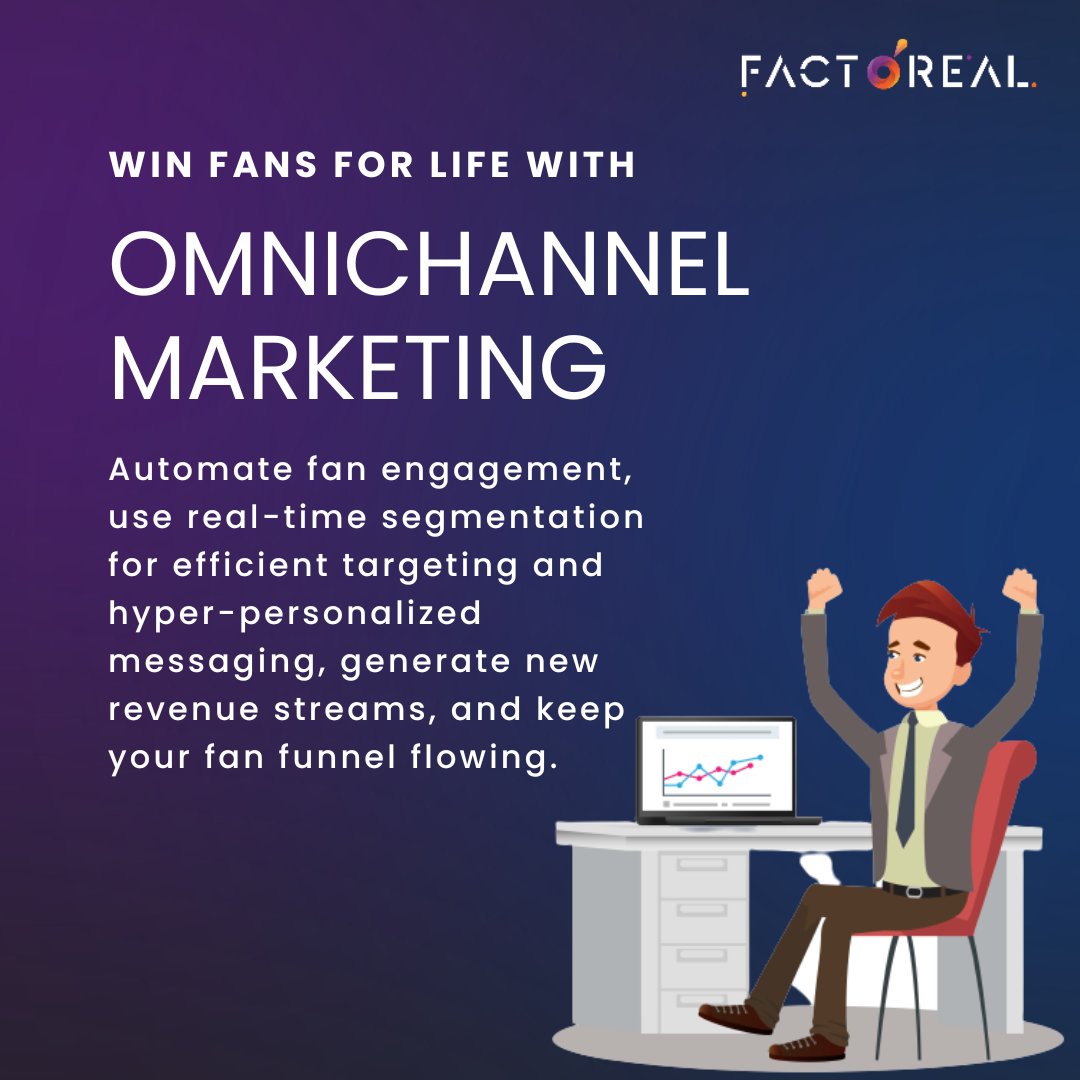 FACTOREAL

WIN FANS FOR LIFE WITH

OMNICHANNEL MARKETING

Automate fan engagement, use real-time segmentation for efficient targeting and hyper-personalized messaging, generate new revenue streams, and keep your fan funnel flowing.